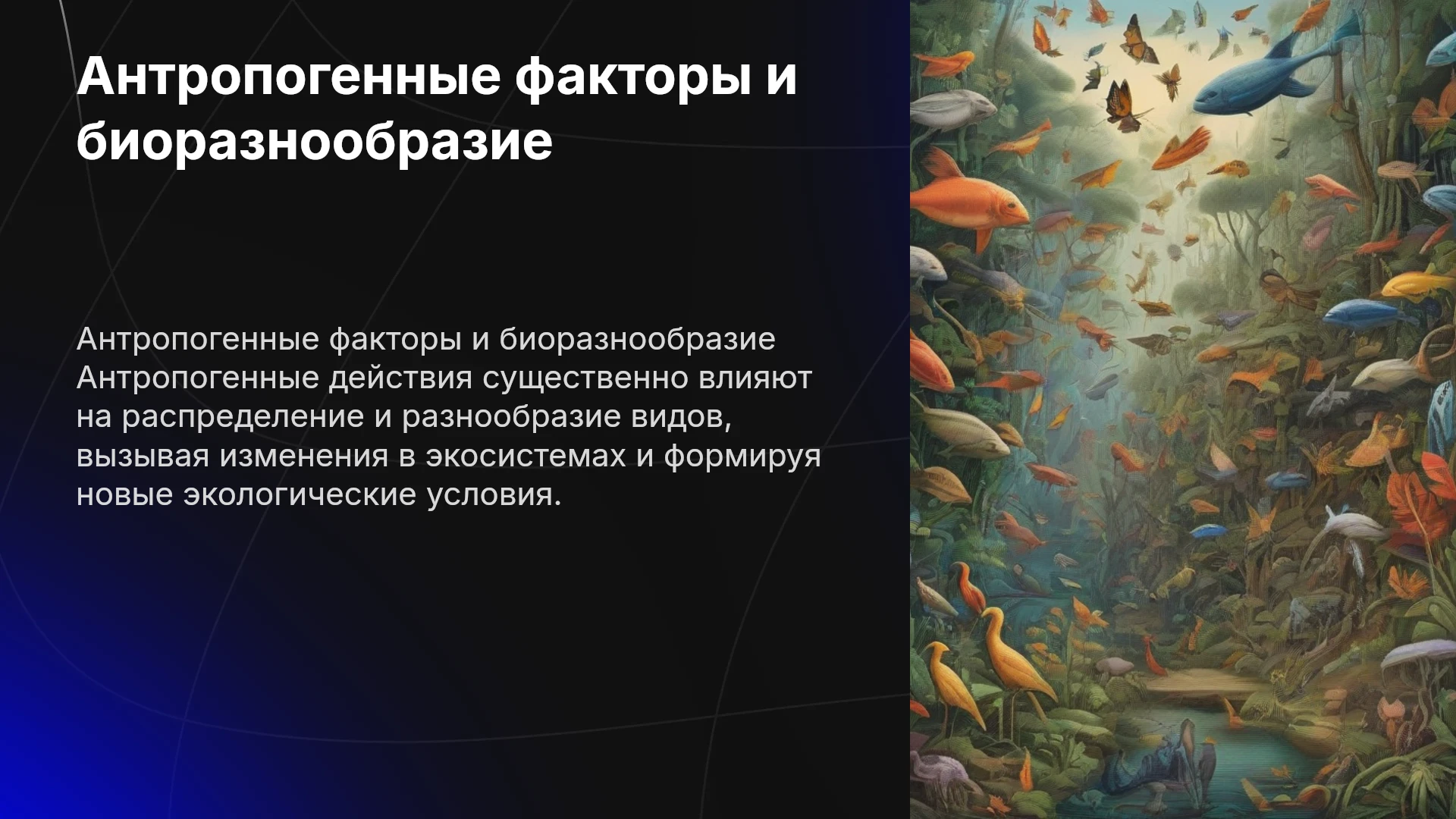 Антропогенные факторы и биоразнообразие

Антропогенные факторы и биоразнообразие Антропогенные действия существенно влияют на распределение и разнообразие видов, вызывая изменения в экосистемах и формируя новые экологические условия.